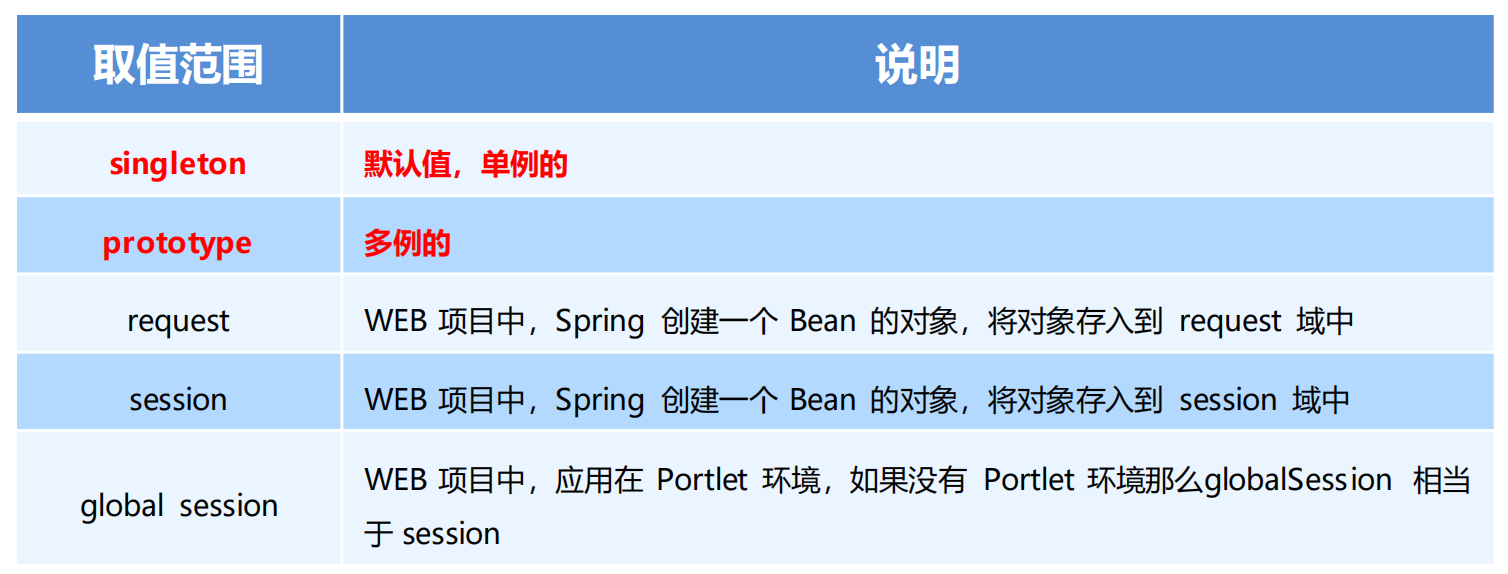 | 取值范围 | 说明 |
|---|---|
| singleton | 默认值，单例的 |
| prototype | 多例的 |
| request | WEB 项目中，Spring 创建一个 Bean 的对象，将对象存入到 request 域中 |
| session | WEB 项目中，Spring 创建一个 Bean 的对象，将对象存入到 session 域中 |
| global session | WEB 项目中，应用在 Portlet 环境，如果没有 Portlet 环境那么globalSession 相当于 session |